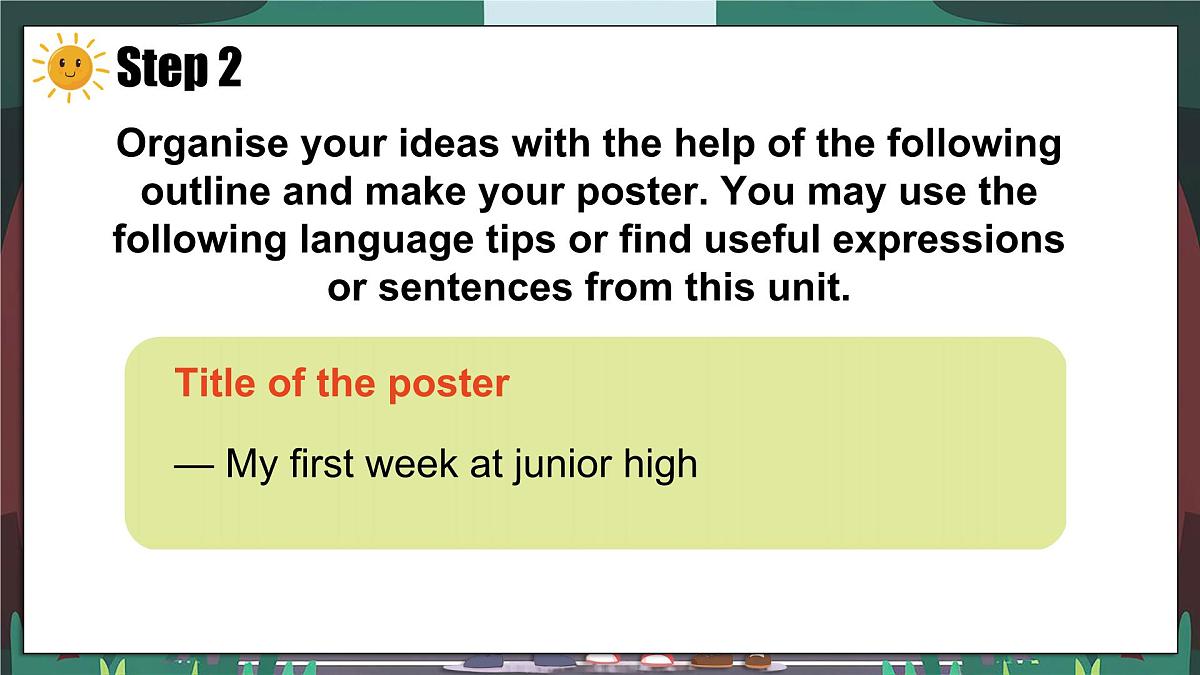 Step 2

Organise your ideas with the help of the following outline and make your poster. You may use the following language tips or find useful expressions or sentences from this unit.

Title of the poster

— My first week at junior high